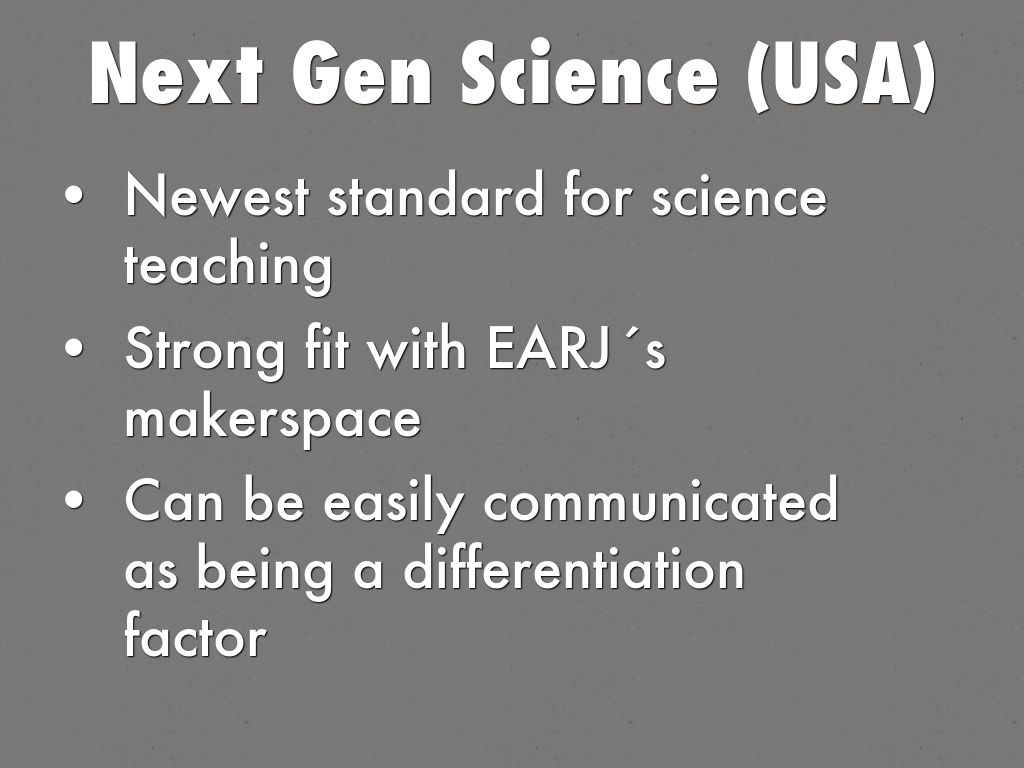 Next Gen Science (USA)

• Newest standard for science teaching
• Strong fit with EARJ´s makerspace
• Can be easily communicated as being a differentiation factor